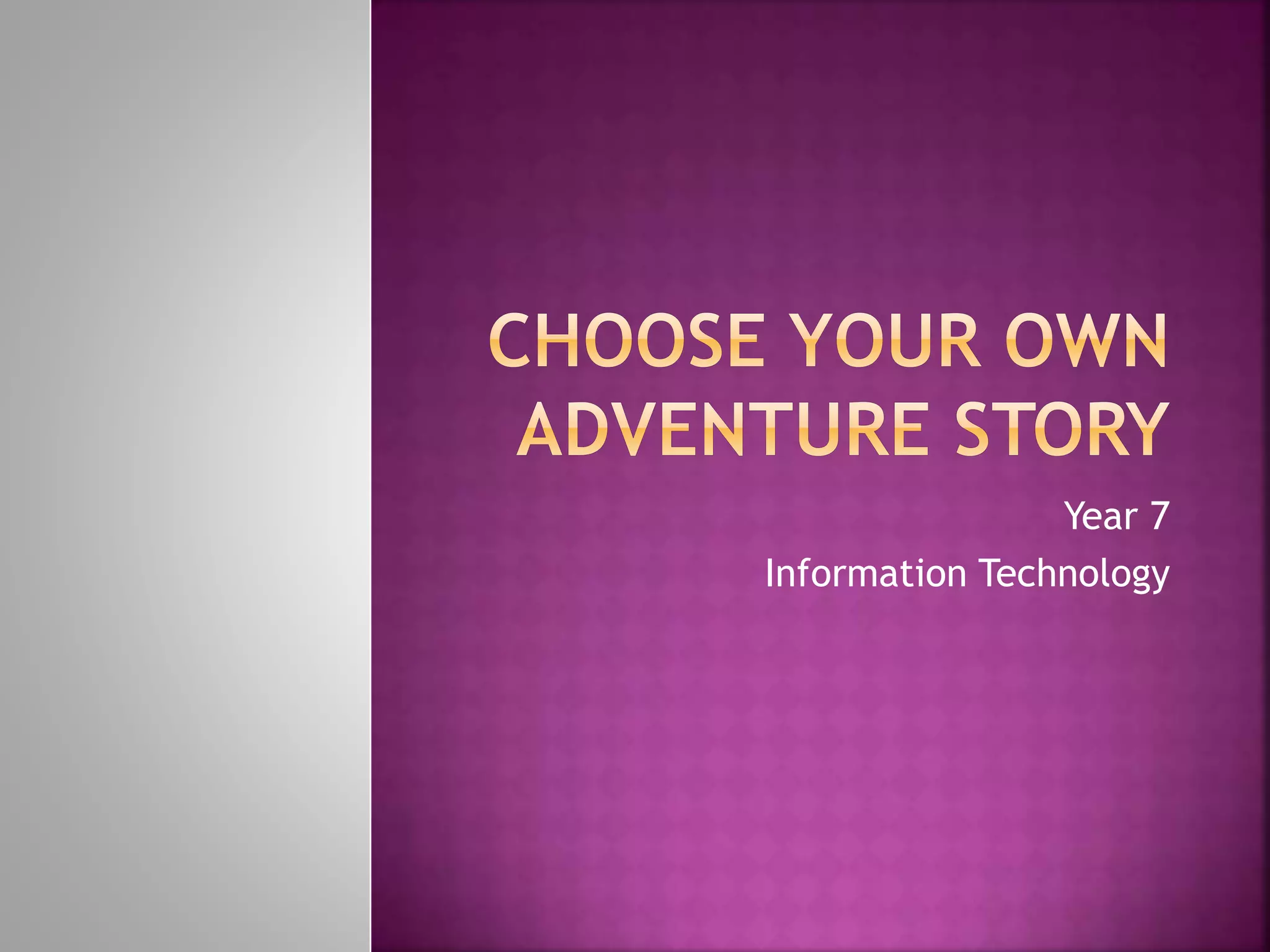 CHOOSE YOUR OWN ADVENTURE STORY

Year 7

Information Technology